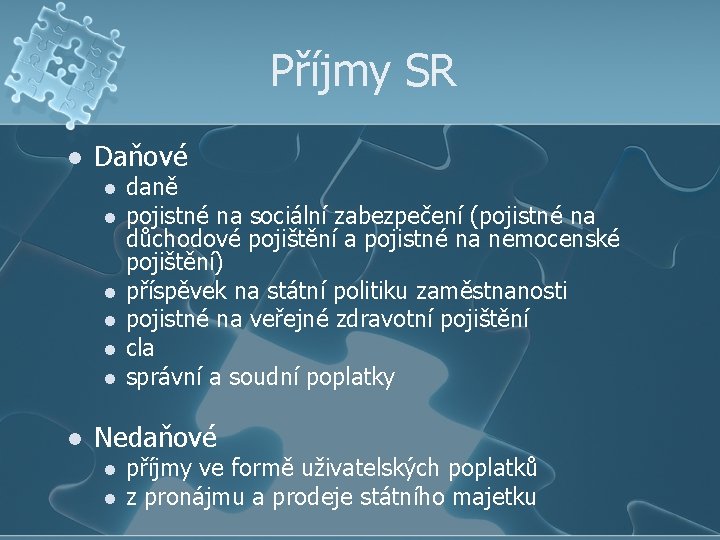 Příjmy SR

- Daňové
  - daně
  - pojistné na sociální zabezpečení (pojistné na důchodové pojištění a pojistné na nemocenské pojištění)
  - příspěvek na státní politiku zaměstnanosti
  - pojistné na veřejné zdravotní pojištění
  - cla
  - správní a soudní poplatky

- Nedaňové
  - příjmy ve formě uživatelských poplatků
  - z pronájmu a prodeje státního majetku